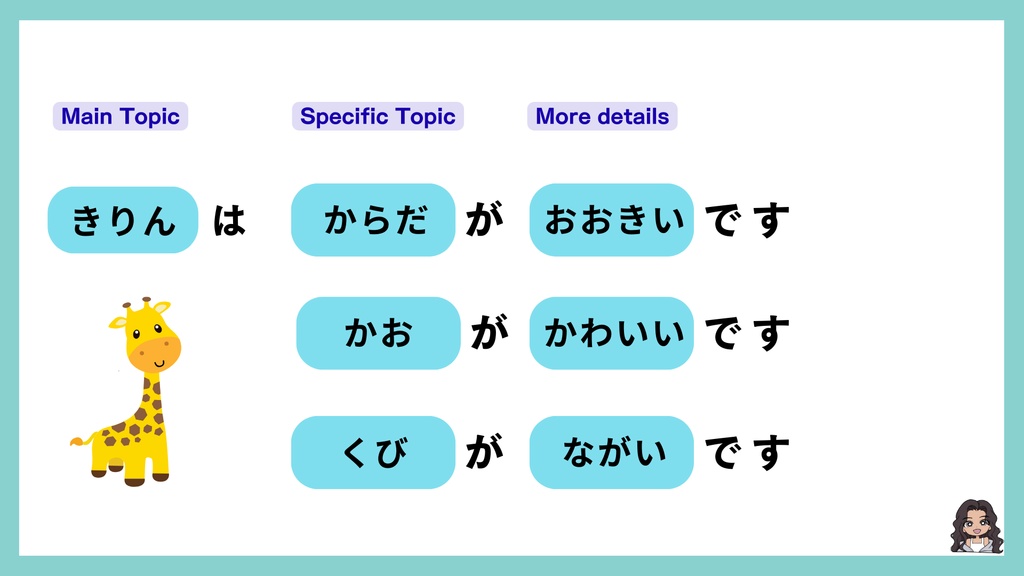 Main Topic

Specific Topic

More details

きりん は からだ が おおきい です

かお が かわいい です

くび が ながい です